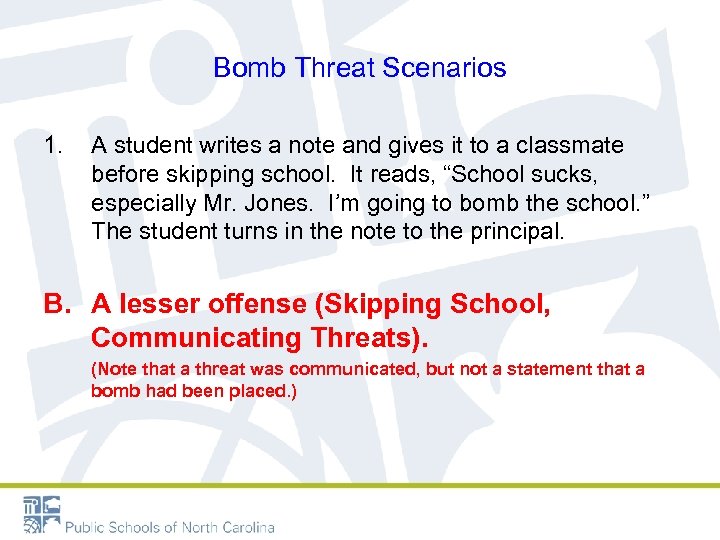 Bomb Threat Scenarios

1. A student writes a note and gives it to a classmate before skipping school. It reads, “School sucks, especially Mr. Jones. I’m going to bomb the school.” The student turns in the note to the principal.

B. A lesser offense (Skipping School, Communicating Threats).

(Note that a threat was communicated, but not a statement that a bomb had been placed.)

Public Schools of North Carolina